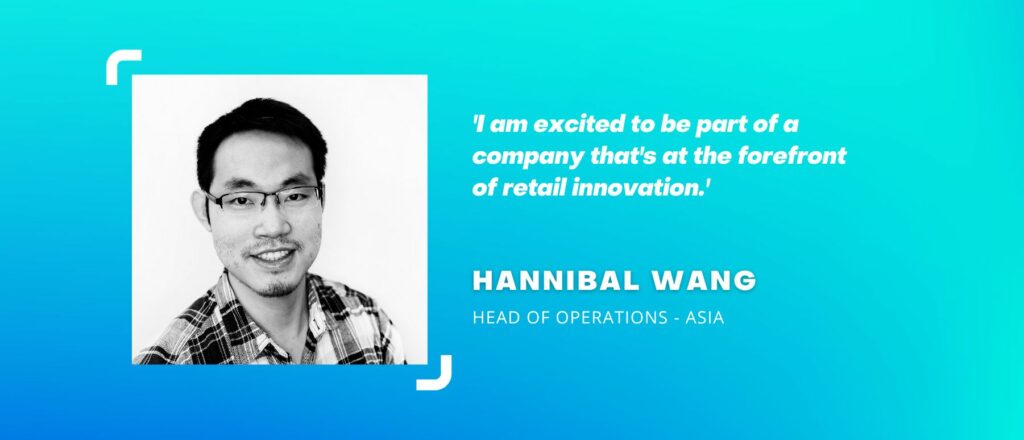 'I am excited to be part of a company that's at the forefront of retail innovation.'

HANNIBAL WANG

HEAD OF OPERATIONS - ASIA